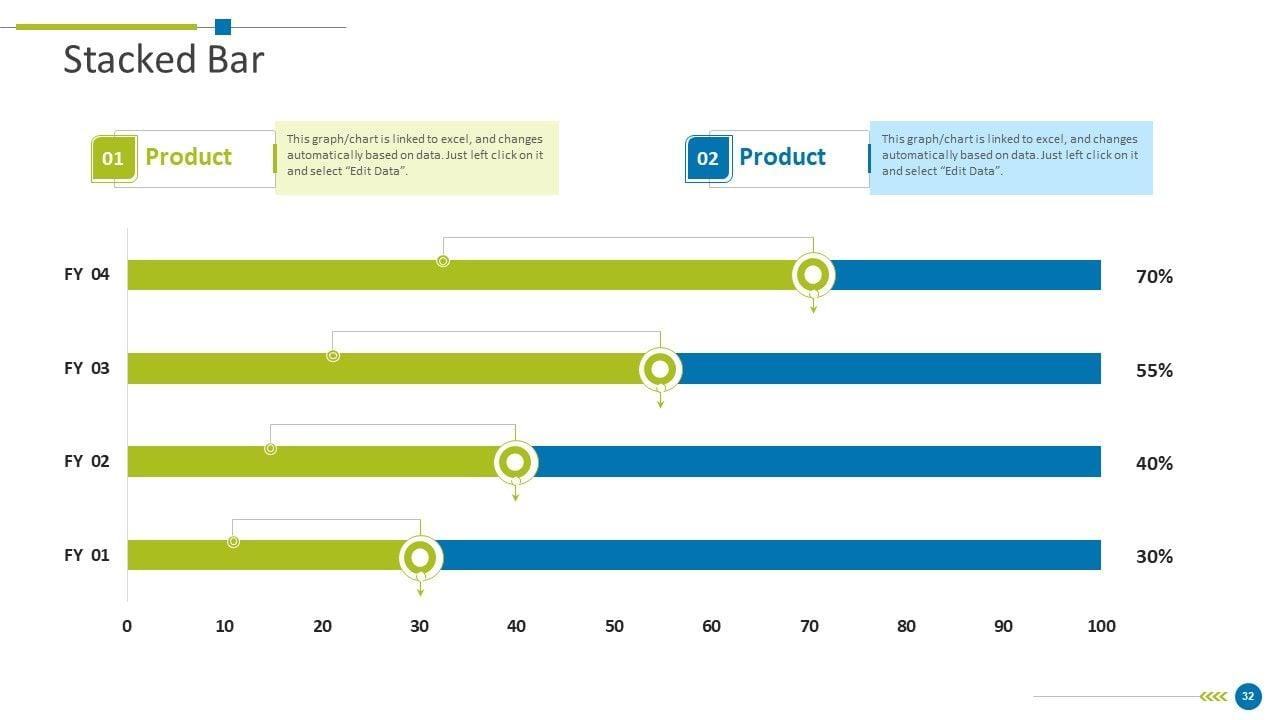 Stacked Bar

01 Product

This graph/chart is linked to excel, and changes automatically based on data. Just left click on it and select "Edit Data".

02 Product

This graph/chart is linked to excel, and changes automatically based on data. Just left click on it and select "Edit Data".

FY 04
70%
FY 03
55%
FY 02
40%
FY 01
30%

0 10 20 30 40 50 60 70 80 90 100

32